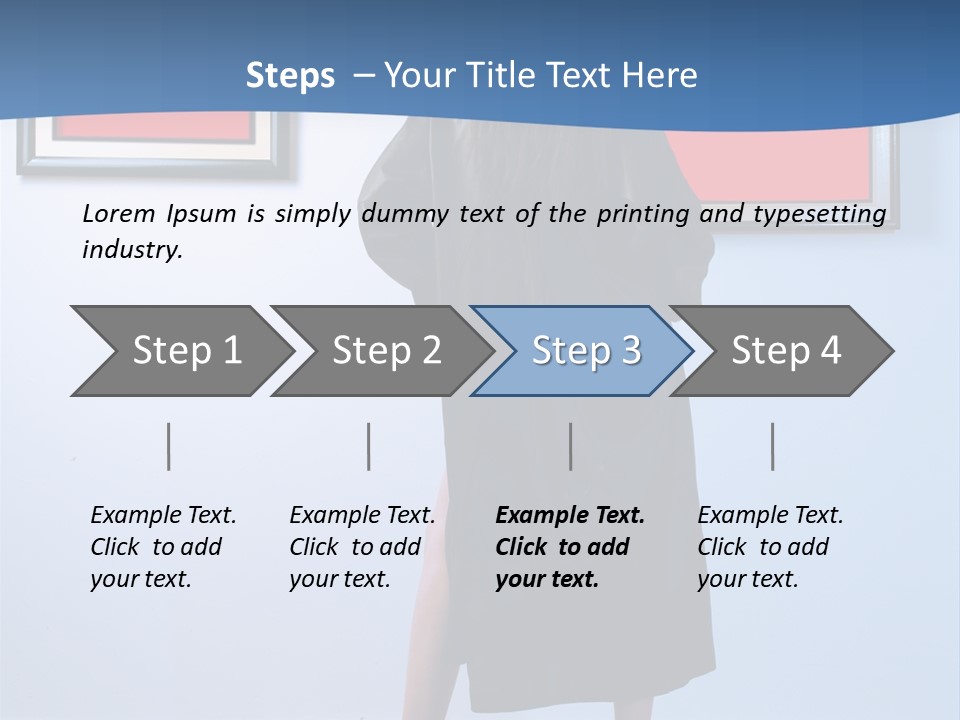 Steps – Your Title Text Here

Lorem Ipsum is simply dummy text of the printing and typesetting industry.

Step 1

Step 2

Step 3

Step 4

Example Text. Click to add your text.

Example Text. Click to add your text.

Example Text. Click to add your text.

Example Text. Click to add your text.